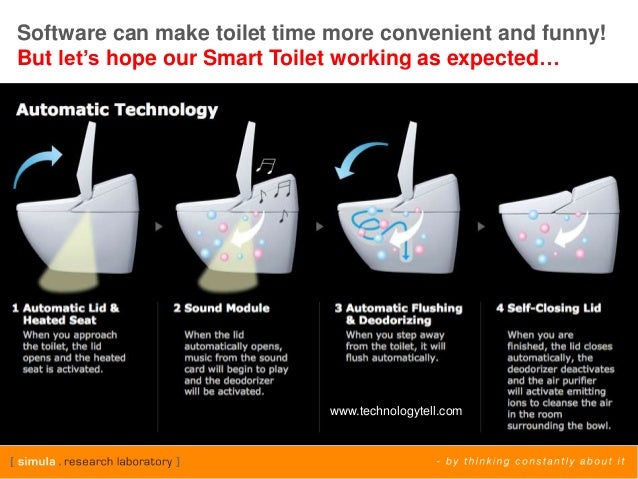 Software can make toilet time more convenient and funny!
But let's hope our Smart Toilet working as expected…

Automatic Technology

1 Automatic Lid & Heated Seat
When you approach the toilet, the lid opens and the heated seat is activated.

2 Sound Module
When the lid automatically opens, music from the sound card will begin to play and the deodorizer will be activated.

3 Automatic Flushing & Deodorizing
When you step away from the toilet, it will flush automatically.

www.technologytell.com

4 Self-Closing Lid
When you are finished, the lid closes automatically, the deodorizer deactivates and the air purifier will activate emitting ions to cleanse the air in the room surrounding the bowl.

[ simula . research laboratory ]

- by thinking constantly about it